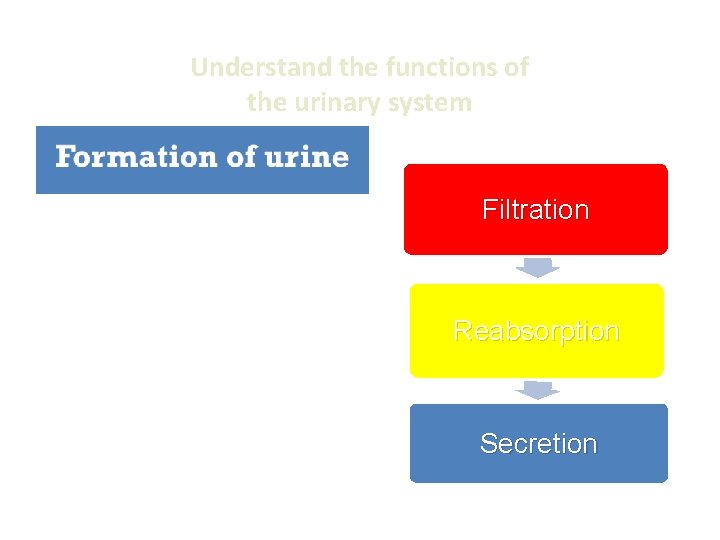 Understand the functions of the urinary system

Formation of urine

Filtration

Reabsorption

Secretion